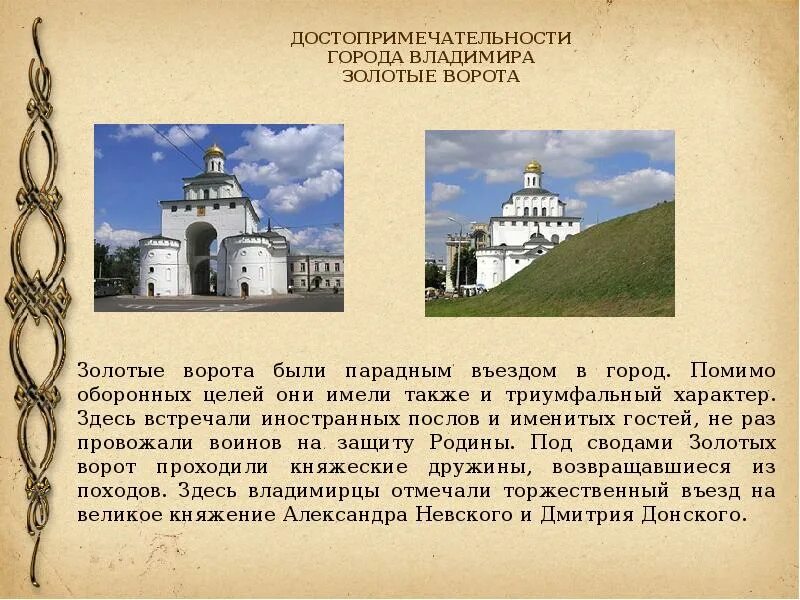 ДОСТОПРИМЕЧАТЕЛЬНОСТИ
ГОРОДА ВЛАДИМИРА
ЗОЛОТЫЕ ВОРОТА

Золотые ворота были парадным въездом в город. Помимо оборонных целей они имели также и триумфальный характер. Здесь встречали иностранных послов и именитых гостей, не раз провожали воинов на защиту Родины. Под сводами Золотых ворот проходили княжеские дружины, возвращавшиеся из походов. Здесь владимирцы отмечали торжественный въезд на великое княжение Александра Невского и Дмитрия Донского.